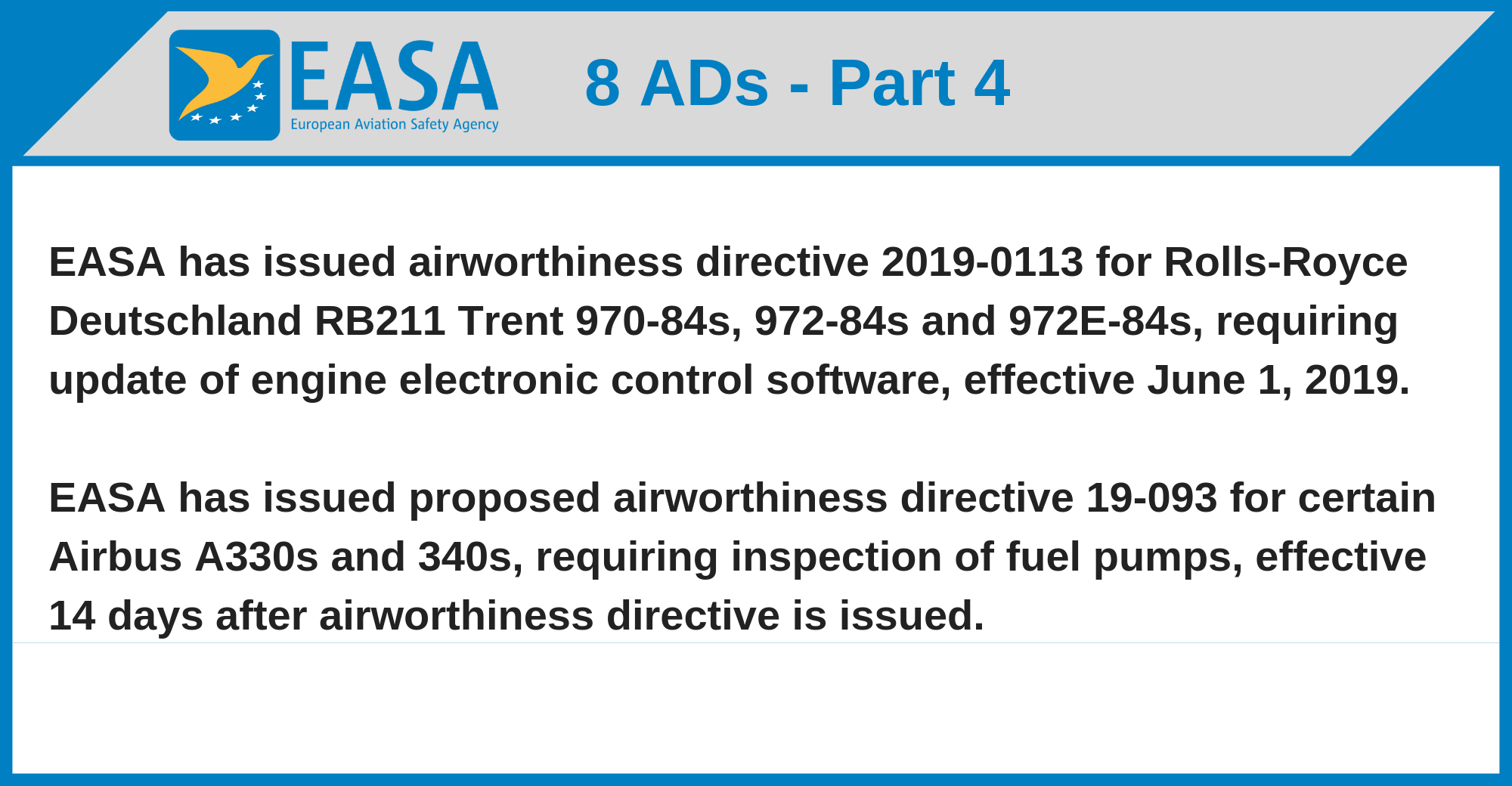 EASA
European Aviation Safety Agency

8 ADs - Part 4

EASA has issued airworthiness directive 2019-0113 for Rolls-Royce Deutschland RB211 Trent 970-84s, 972-84s and 972E-84s, requiring update of engine electronic control software, effective June 1, 2019.

EASA has issued proposed airworthiness directive 19-093 for certain Airbus A330s and 340s, requiring inspection of fuel pumps, effective 14 days after airworthiness directive is issued.